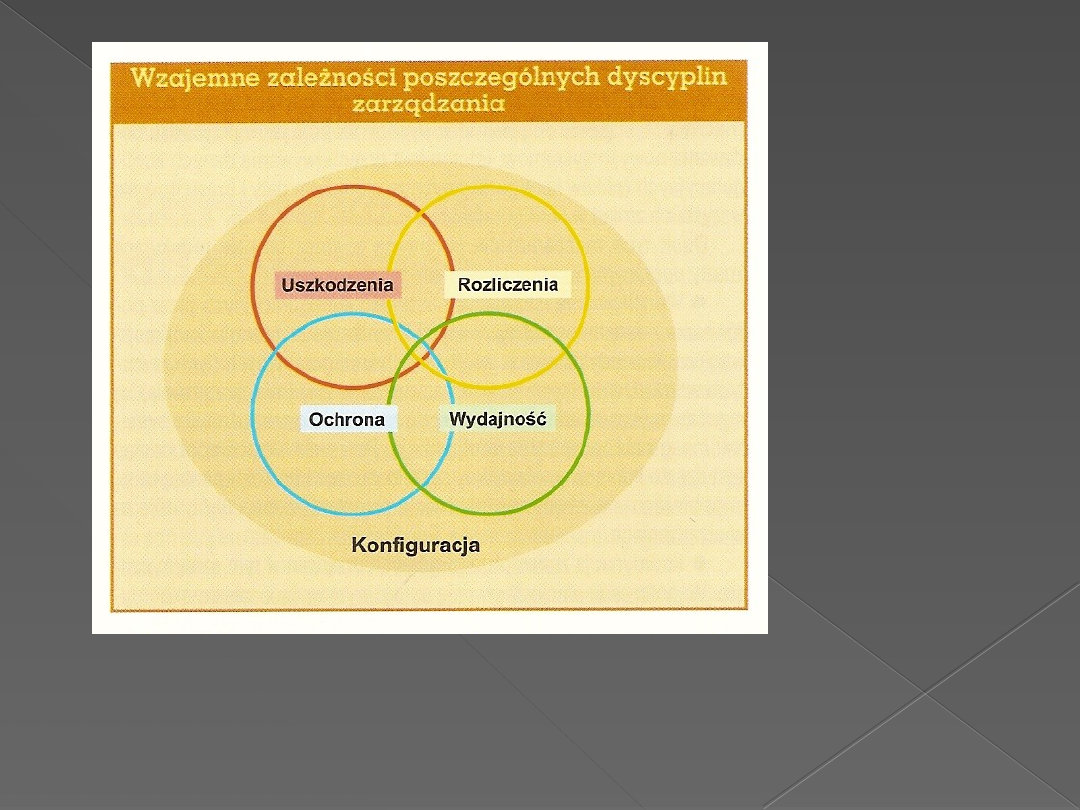 Wzajemne zależności poszczególnych dyscyplin zarządzania

Uszkodzenia

Rozliczenia

Ochrona

Wydajność

Konfiguracja